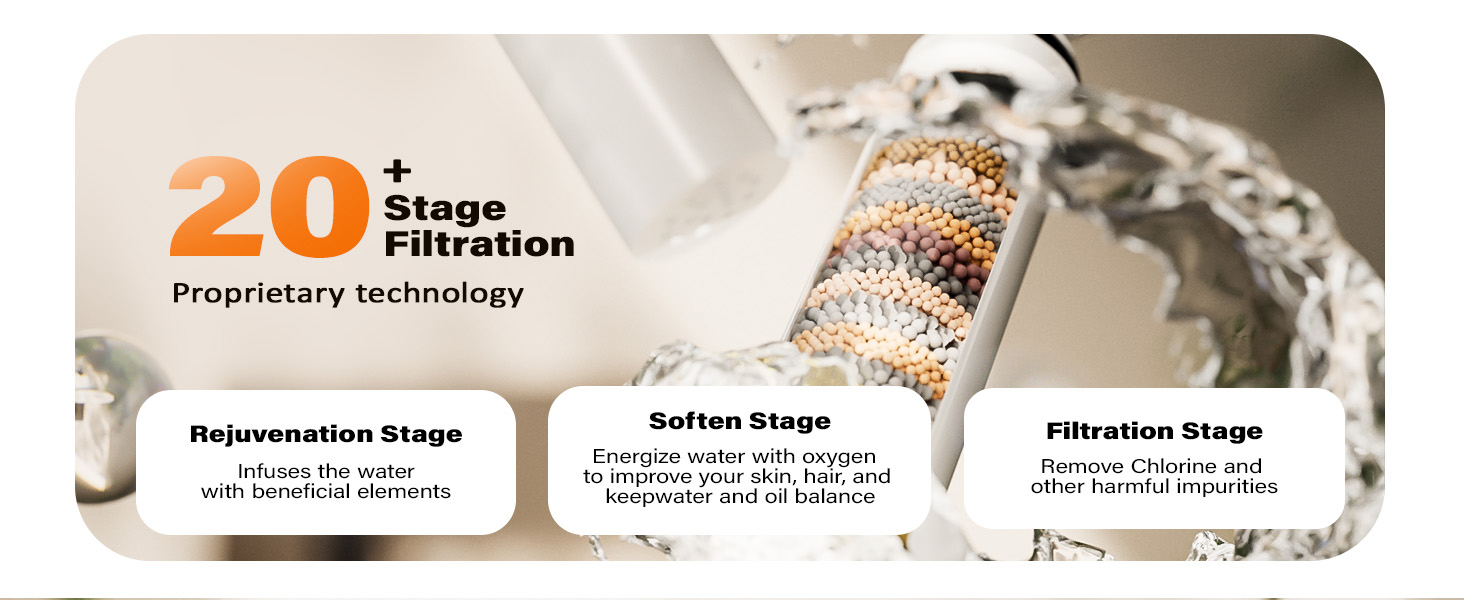 20+ Stage Filtration

Proprietary technology

Rejuvenation Stage

Infuses the water with beneficial elements

Soften Stage

Energize water with oxygen to improve your skin, hair, and keepwater and oil balance

Filtration Stage

Remove Chlorine and other harmful impurities